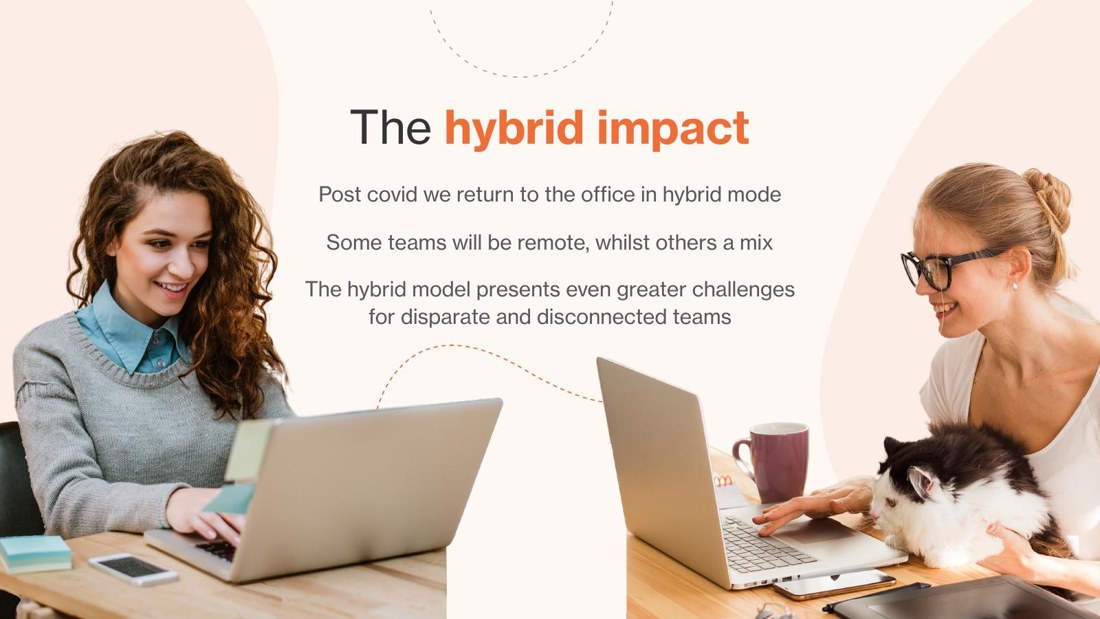 The hybrid impact

Post covid we return to the office in hybrid mode

Some teams will be remote, whilst others a mix

The hybrid model presents even greater challenges for disparate and disconnected teams